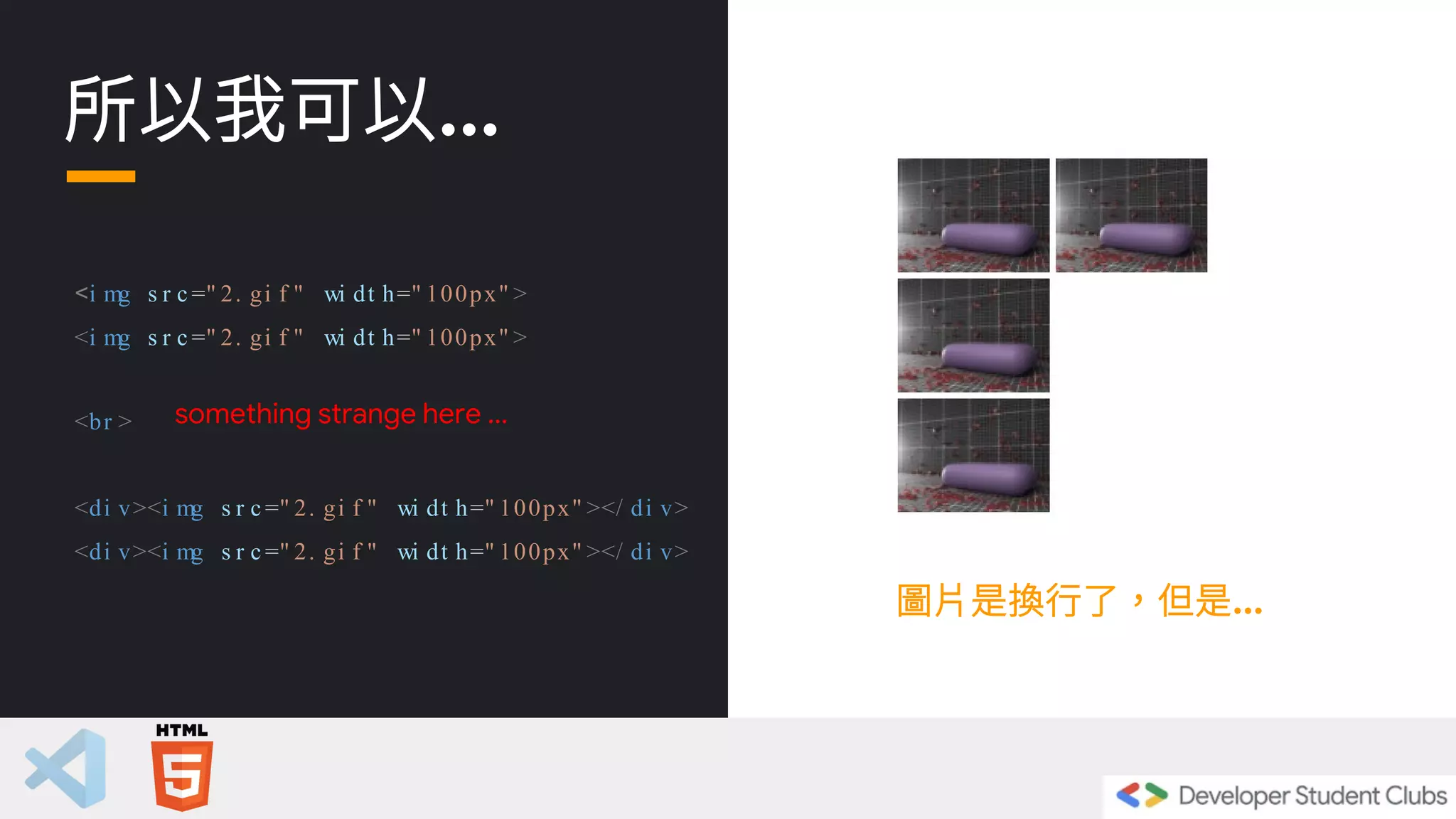 所以我可以...

<img src="2.gif" width="100px">
<img src="2.gif" width="100px">

<br> something strange here ...

<div><img src="2.gif" width="100px"></div>
<div><img src="2.gif" width="100px"></div>

圖片是換行了，但是...

HTML
5

Developer Student Clubs